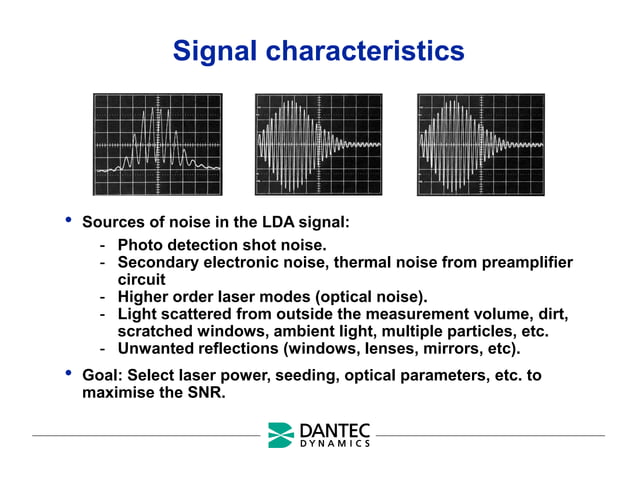 Signal characteristics

• Sources of noise in the LDA signal:
- Photo detection shot noise.
- Secondary electronic noise, thermal noise from preamplifier circuit
- Higher order laser modes (optical noise).
- Light scattered from outside the measurement volume, dirt, scratched windows, ambient light, multiple particles, etc.
- Unwanted reflections (windows, lenses, mirrors, etc).

• Goal: Select laser power, seeding, optical parameters, etc. to maximise the SNR.

DANTEC
DYNAMICS